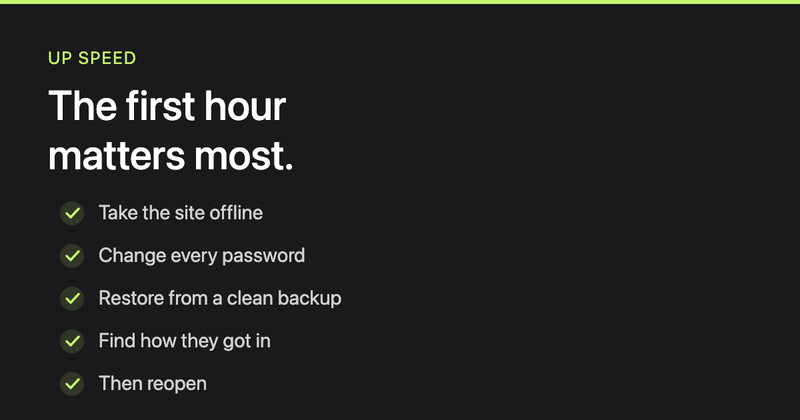 UP SPEED

The first hour matters most.

Take the site offline

Change every password

Restore from a clean backup

Find how they got in

Then reopen